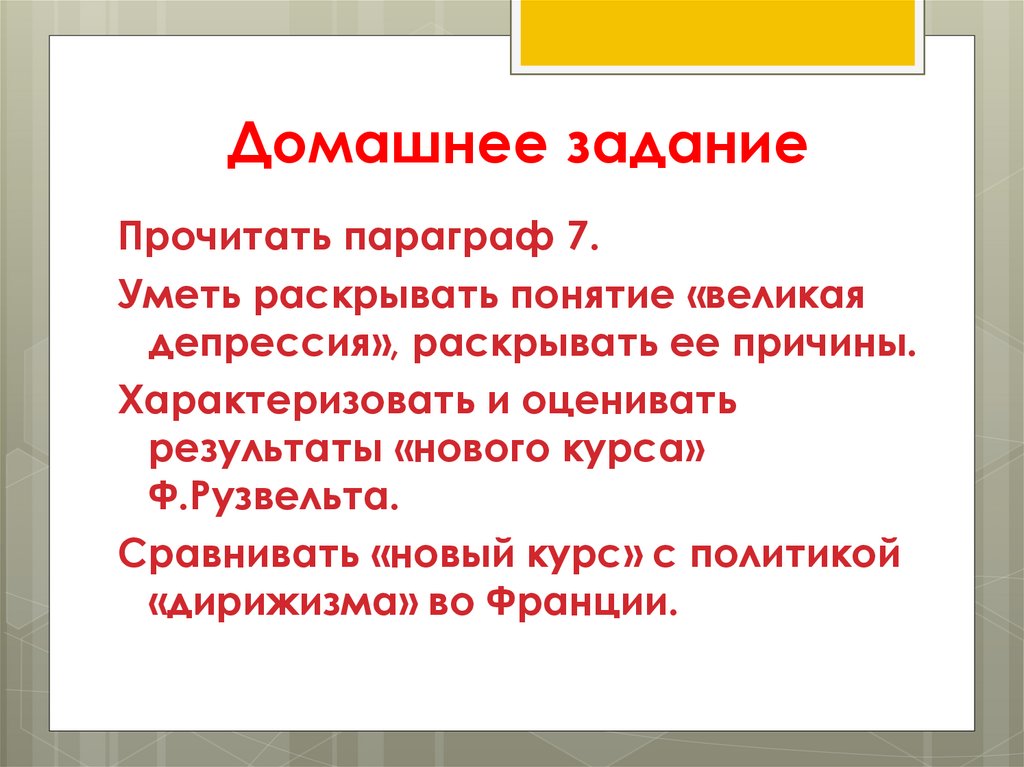 Домашнее задание

Прочитать параграф 7.

Уметь раскрывать понятие «великая депрессия», раскрывать ее причины.

Характеризовать и оценивать результаты «нового курса» Ф.Рузвельта.

Сравнивать «новый курс» с политикой «дирижизма» во Франции.